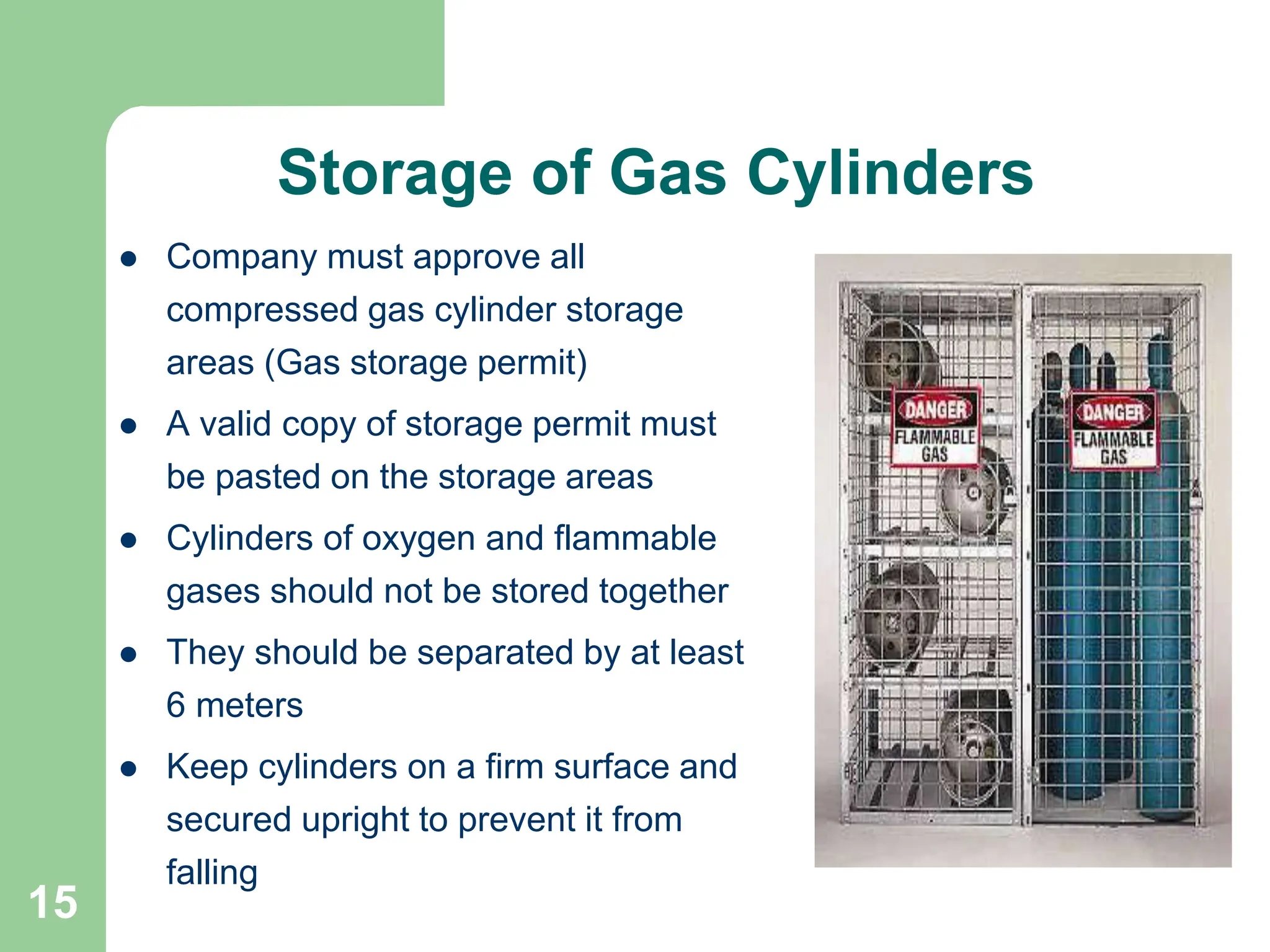 Storage of Gas Cylinders

- Company must approve all compressed gas cylinder storage areas (Gas storage permit)
- A valid copy of storage permit must be pasted on the storage areas
- Cylinders of oxygen and flammable gases should not be stored together
- They should be separated by at least 6 meters
- Keep cylinders on a firm surface and secured upright to prevent it from falling

DANGER
FLAMMABLE GAS

DANGER
FLAMMABLE GAS

15